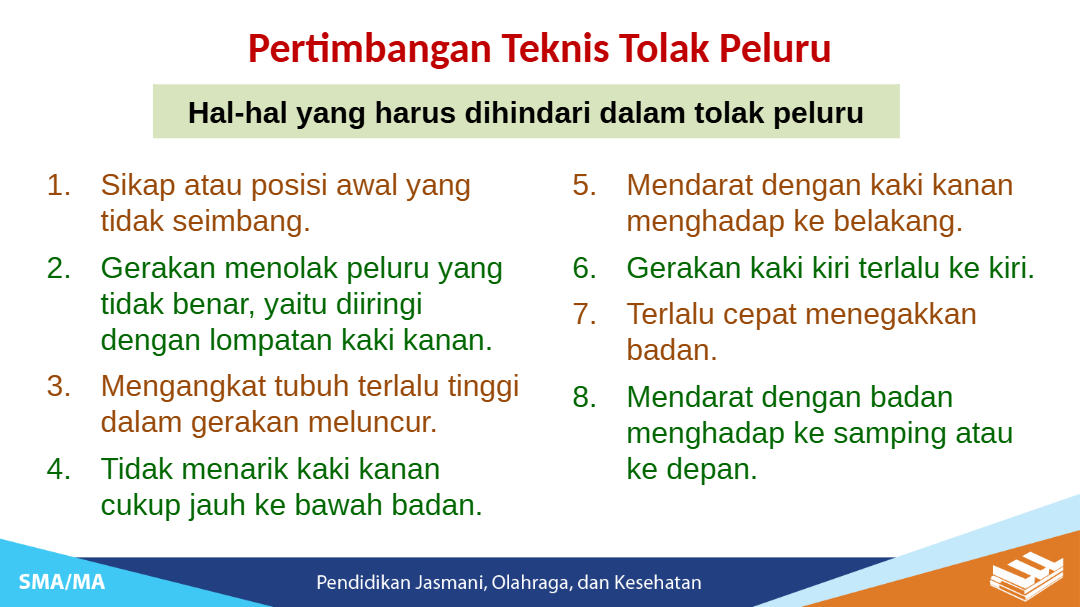 Pertimbangan Teknis Tolak Peluru

Hal-hal yang harus dihindari dalam tolak peluru

1. Sikap atau posisi awal yang tidak seimbang.
2. Gerakan menolak peluru yang tidak benar, yaitu diiringi dengan lompatan kaki kanan.
3. Mengangkat tubuh terlalu tinggi dalam gerakan meluncur.
4. Tidak menarik kaki kanan cukup jauh ke bawah badan.

5. Mendarat dengan kaki kanan menghadap ke belakang.
6. Gerakan kaki kiri terlalu ke kiri.
7. Terlalu cepat menegakkan badan.
8. Mendarat dengan badan menghadap ke samping atau ke depan.

SMA/MA

Pendidikan Jasmani, Olahraga, dan Kesehatan